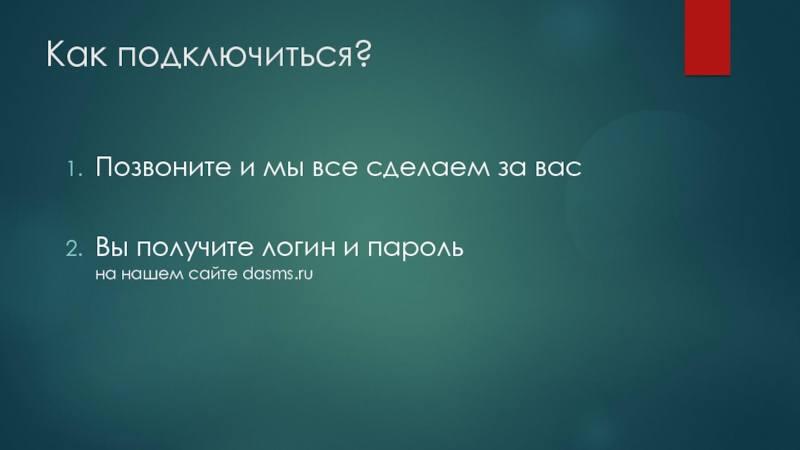 Как подключиться?

1. Позвоните и мы все сделаем за вас

2. Вы получите логин и пароль
на нашем сайте dasms.ru